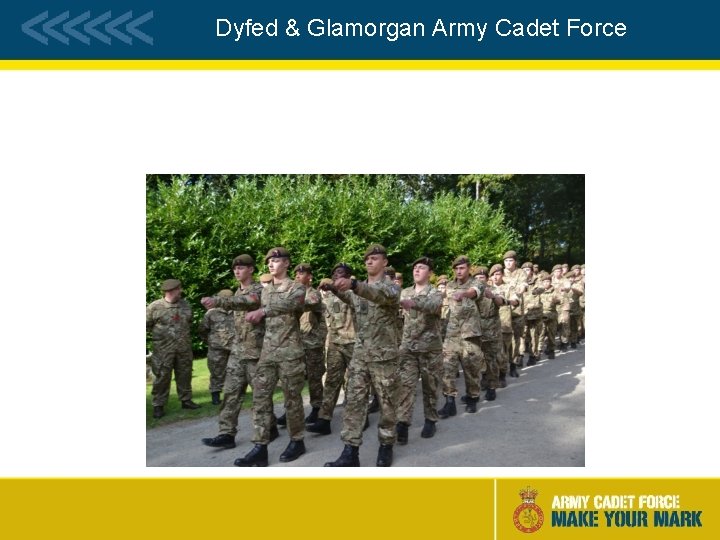 Dyfed & Glamorgan Army Cadet Force

ARMY CADET FORCE
MAKE YOUR MARK